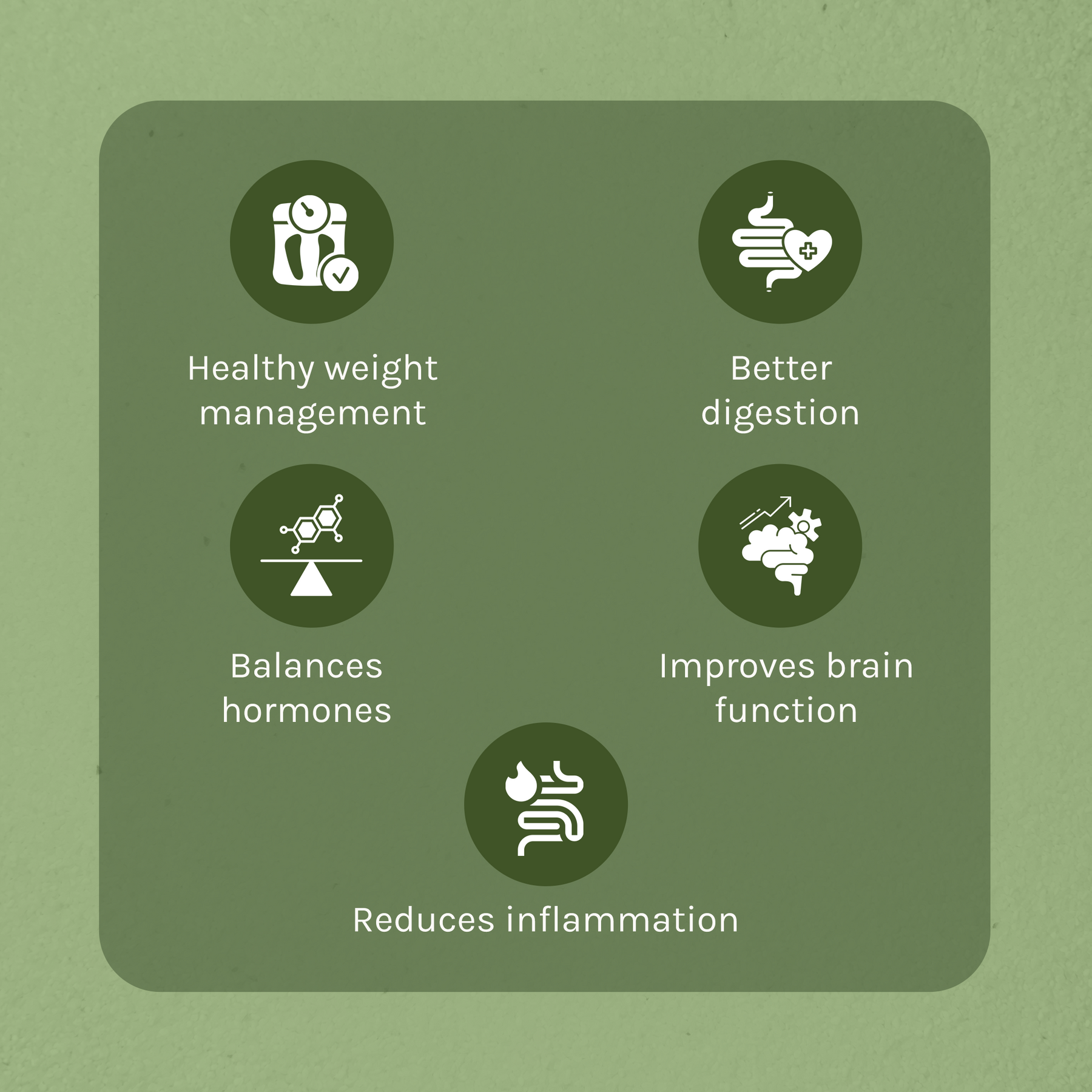 Healthy weight management

Better digestion

Balances hormones

Improves brain function

Reduces inflammation